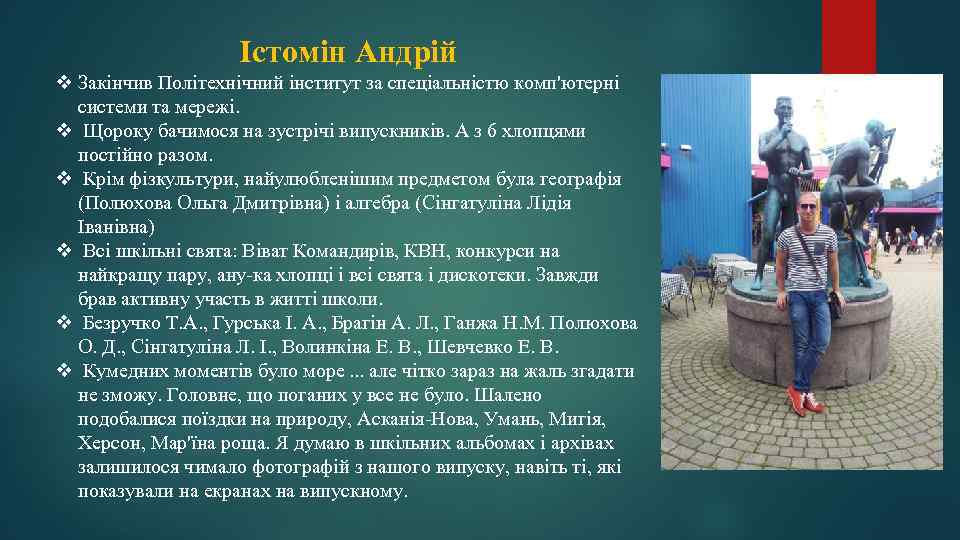 Істомін Андрій

❖ Закінчив Політехнічний інститут за спеціальністю комп'ютерні системи та мережі.
❖ Щороку бачимося на зустрічі випускників. А з 6 хлопцями постійно разом.
❖ Крім фізкультури, найулюбленішим предметом була географія (Полюхова Ольга Дмитрівна) і алгебра (Сінгатуліна Лідія Іванівна)
❖ Всі шкільні свята: Віват Командирів, КВН, конкурси на найкращу пару, ану-ка хлопці і всі свята і дискотеки. Завжди брав активну участь в житті школи.
❖ Безручко Т.А., Гурська І. А., Брагін А. Л., Ганжа Н.М. Полюхова О. Д., Сінгатуліна Л. І., Волинкіна Е. В., Шевчевко Е. В.
❖ Кумедних моментів було море ... але чітко зараз на жаль згадати не зможу. Головне, що поганих у все не було. Шалено подобалися поїздки на природу, Асканія-Нова, Умань, Мигія, Херсон, Мар'їна роща. Я думаю в шкільних альбомах і архівах залишилося чимало фотографій з нашого випуску, навіть ті, які показували на екранах на випускному.